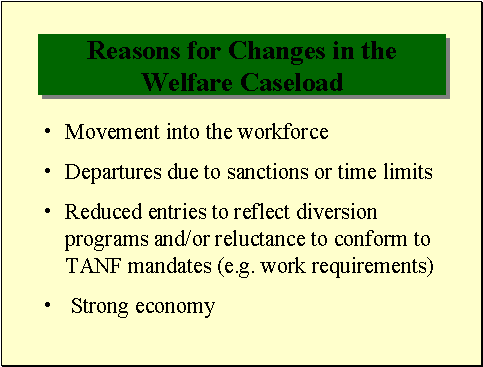 Reasons for Changes in the Welfare Caseload

• Movement into the workforce

• Departures due to sanctions or time limits

• Reduced entries to reflect diversion programs and/or reluctance to conform to TANF mandates (e.g. work requirements)

• Strong economy